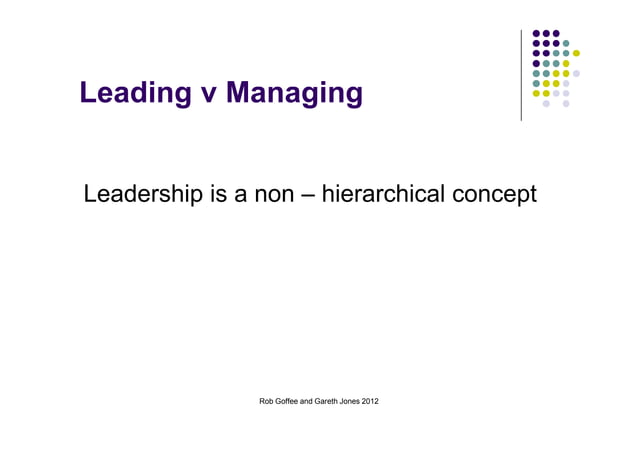 Leading v Managing

Leadership is a non – hierarchical concept

Rob Goffee and Gareth Jones 2012